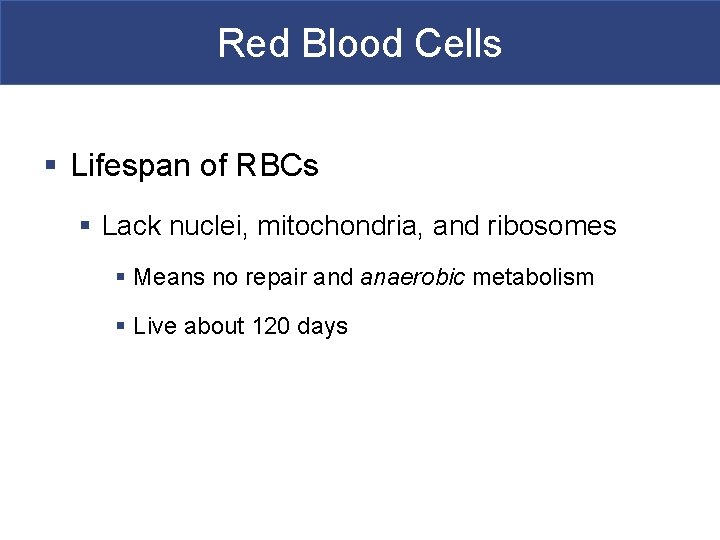 Red Blood Cells

▪ Lifespan of RBCs

▪ Lack nuclei, mitochondria, and ribosomes

▪ Means no repair and anaerobic metabolism

▪ Live about 120 days